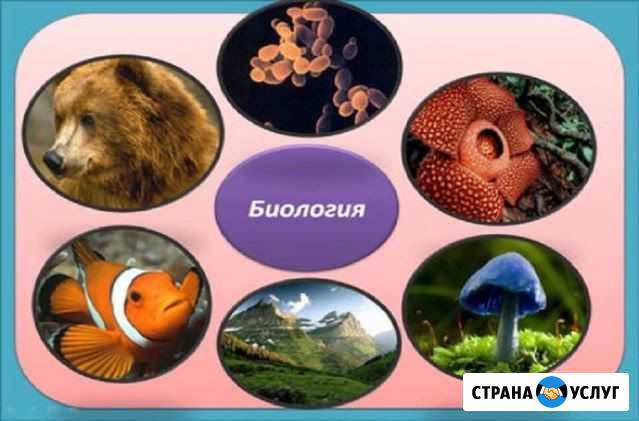 Биология

СТРАНА УСЛУГ